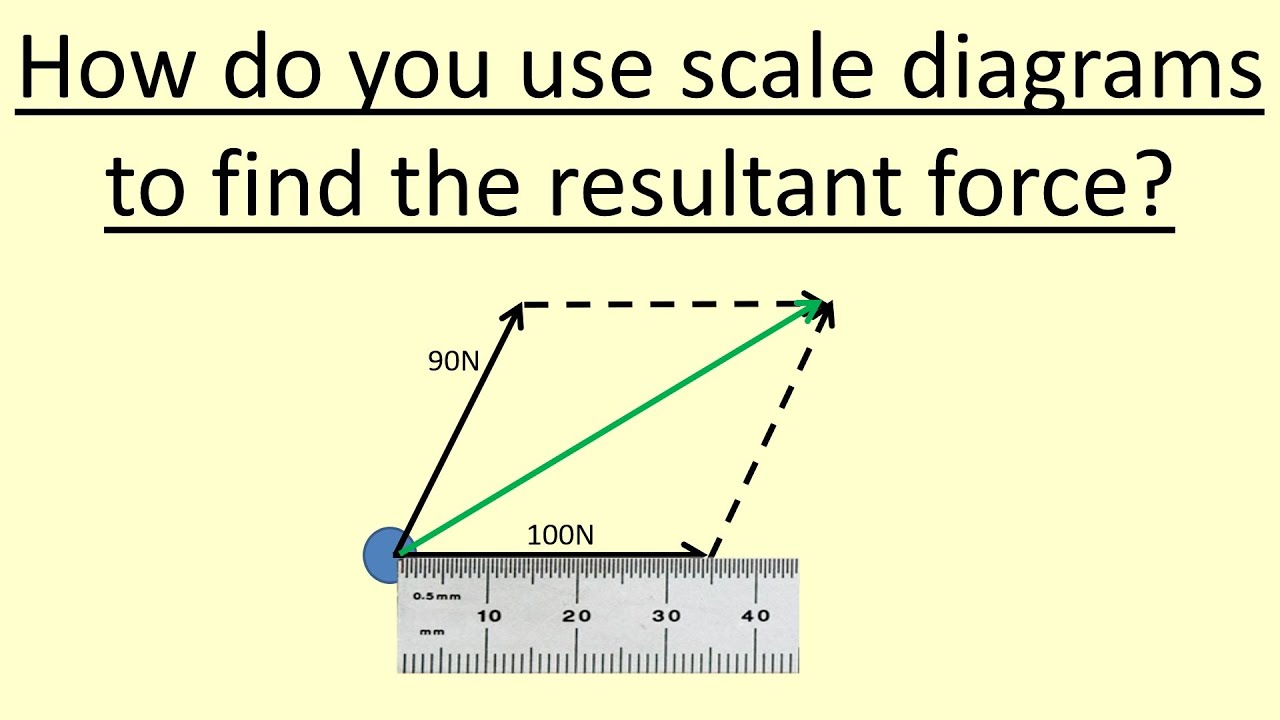 How do you use scale diagrams to find the resultant force?

90N

100N

0.5mm

mm

10

20

30

40